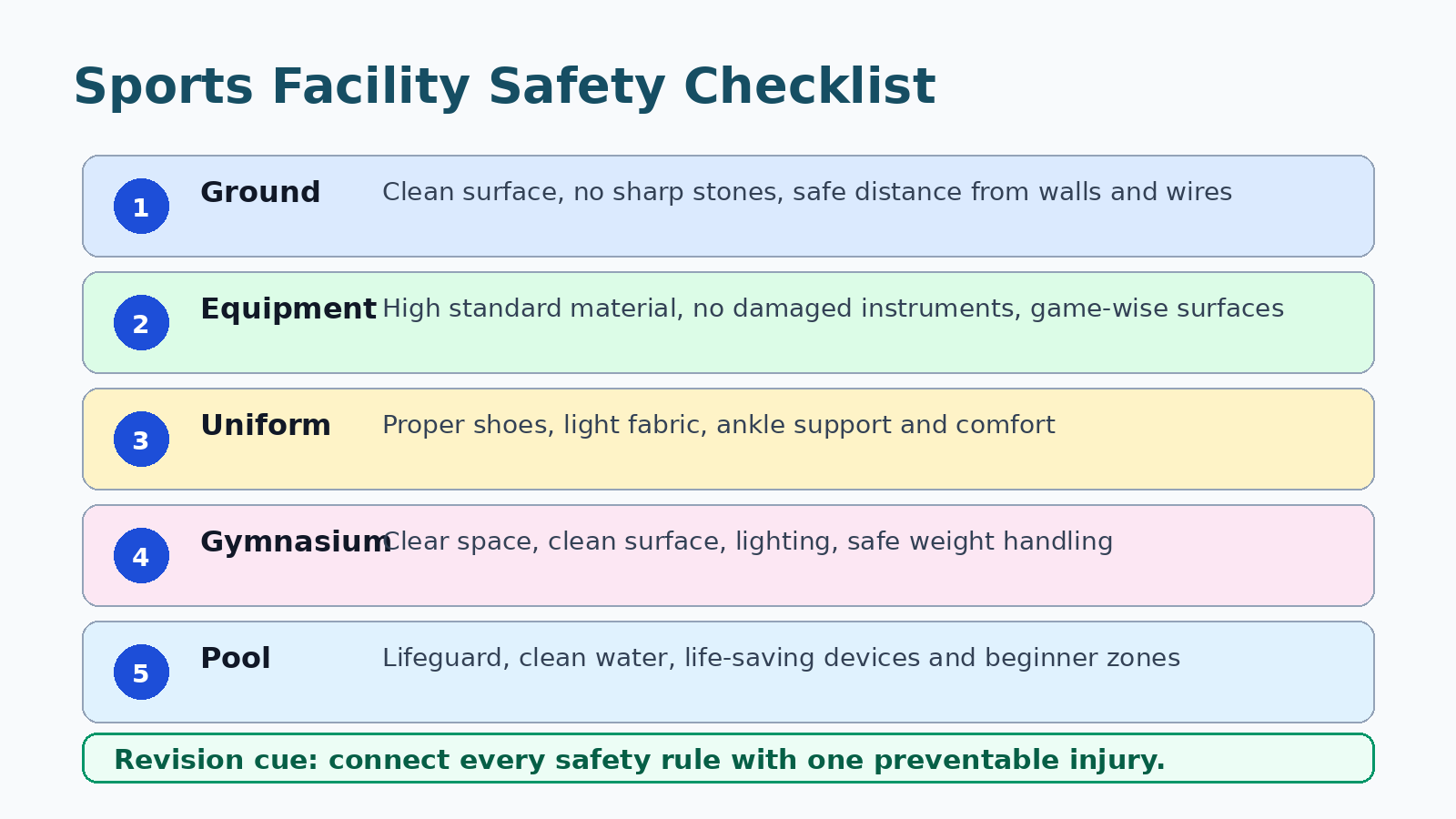 Sports Facility Safety Checklist

1 Ground Clean surface, no sharp stones, safe distance from walls and wires

2 Equipment High standard material, no damaged instruments, game-wise surfaces

3 Uniform Proper shoes, light fabric, ankle support and comfort

4 Gymnasium Clear space, clean surface, lighting, safe weight handling

5 Pool Lifeguard, clean water, life-saving devices and beginner zones

Revision cue: connect every safety rule with one preventable injury.